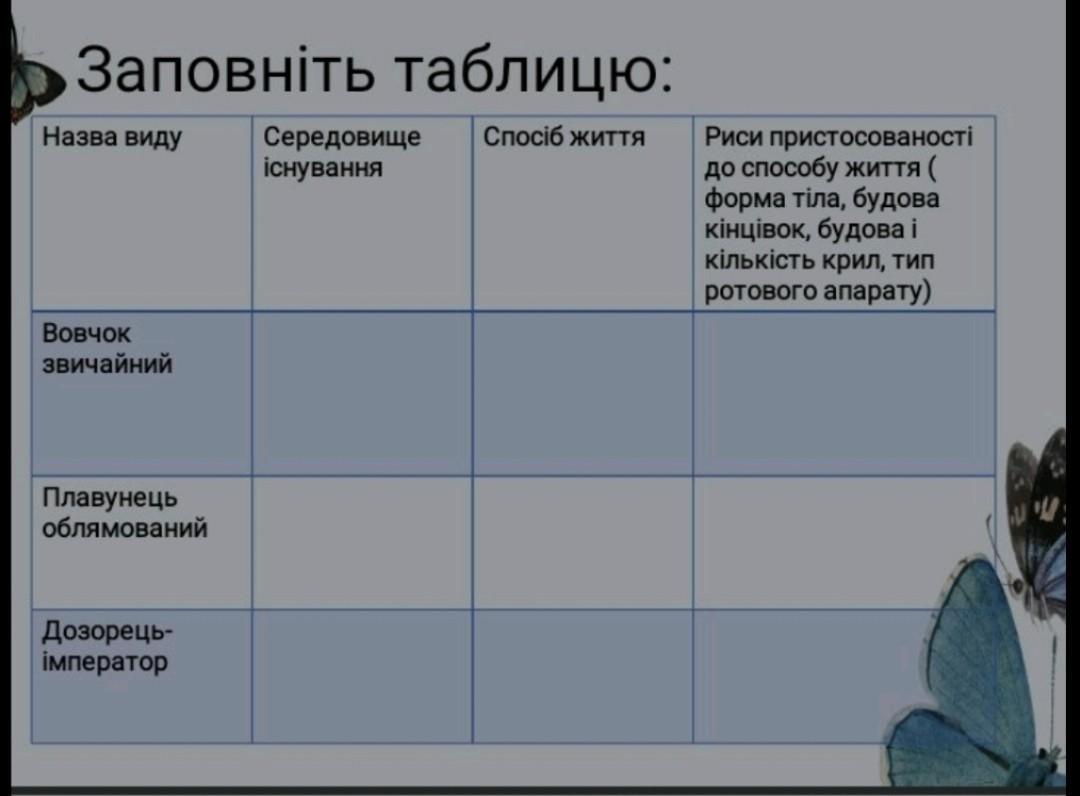 Заповніть таблицю:

| Назва виду | Середовище існування | Спосіб життя | Риси пристосованості до способу життя ( форма тіла, будова кінцівок, будова і кількість крил, тип ротового апарату) |
|---|---|---|---|
| Вовчок звичайний | | | |
| Плавунець облямований | | | |
| Дозорець-імператор | | | |